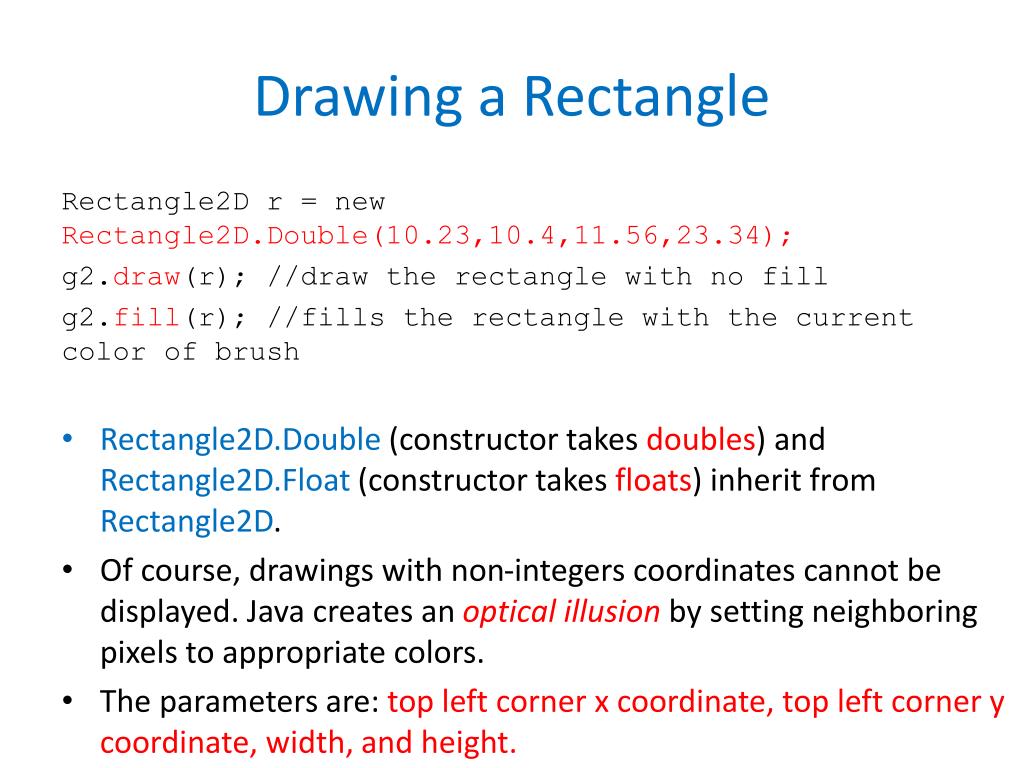 Drawing a Rectangle

Rectangle2D r = new Rectangle2D.Double(10.23,10.4,11.56,23.34);

g2.draw(r); //draw the rectangle with no fill

g2.fill(r); //fills the rectangle with the current color of brush

• Rectangle2D.Double (constructor takes doubles) and Rectangle2D.Float (constructor takes floats) inherit from Rectangle2D.

• Of course, drawings with non-integers coordinates cannot be displayed. Java creates an optical illusion by setting neighboring pixels to appropriate colors.

• The parameters are: top left corner x coordinate, top left corner y coordinate, width, and height.